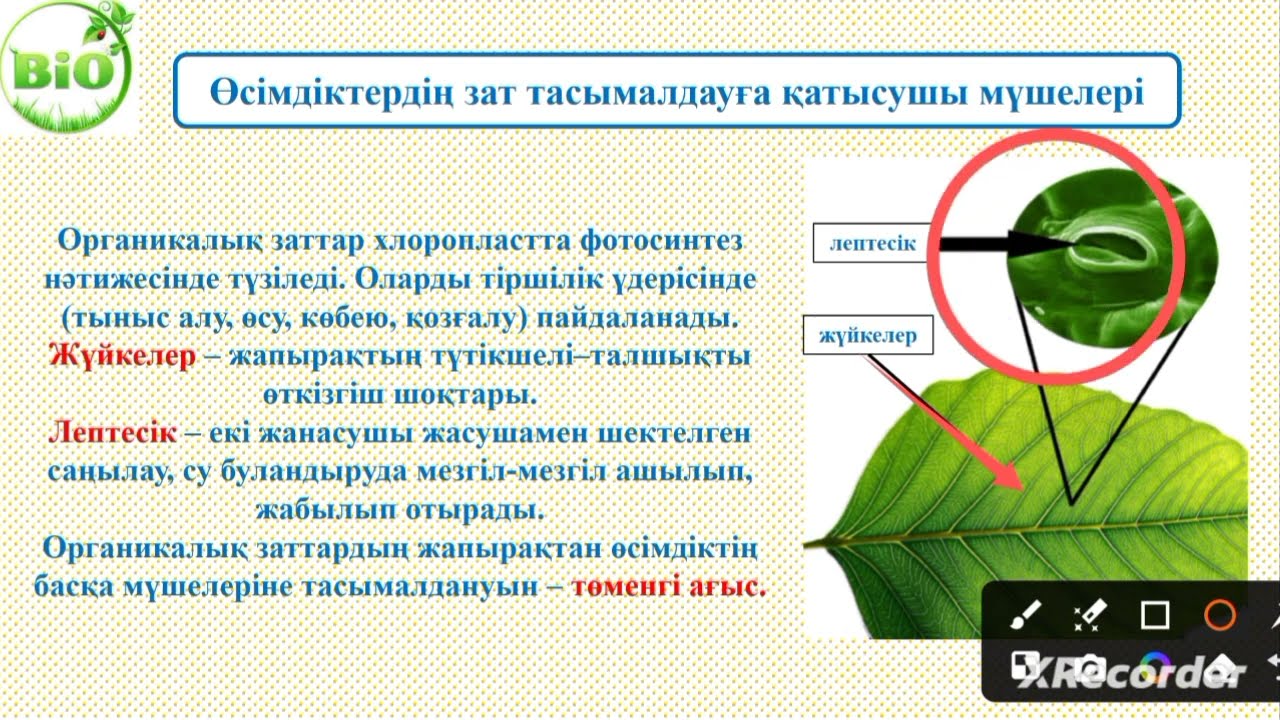 BiO

Өсімдіктердің зат тасымалдауға қатысушы мүшелері

Органикалық заттар хлоропластта фотосинтез нәтижесінде түзіледі. Оларды тіршілік үдерісінде (тыныс алу, өсу, көбею, қозғалу) пайдаланады.
Жүйкелер – жапырақтың түтікшелі–талшықты өткізгіш шоқтары.
Лептесік – екі жанасушы жасушамен шектелген саңылау, су буландыруда мезгіл-мезгіл ашылып, жабылып отырады.
Органикалық заттардың жапырақтан өсімдіктің басқа мүшелеріне тасымалдануын – төменгі ағыс.

лептесік

жүйкелер

XRecorder